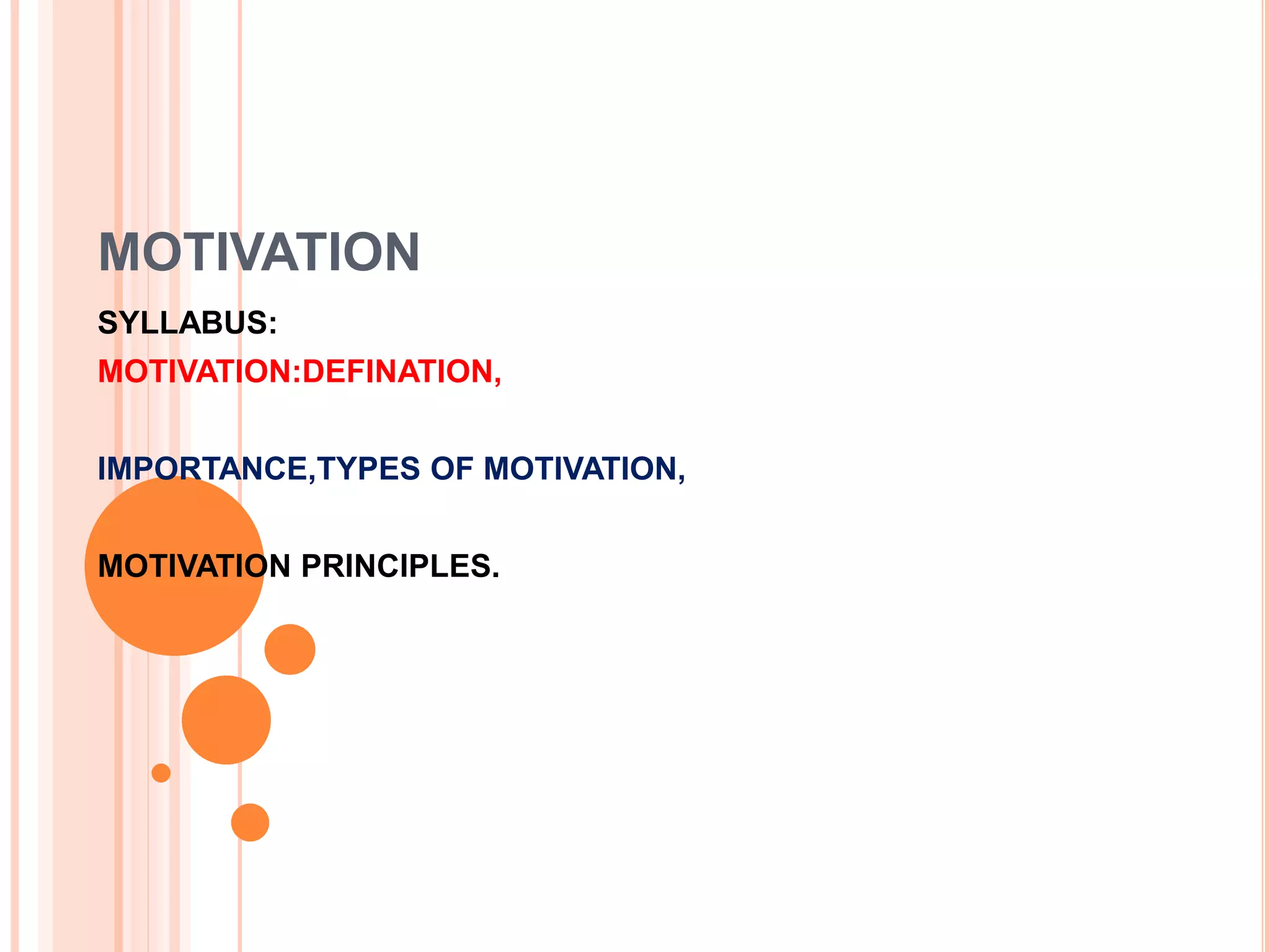 MOTIVATION

SYLLABUS:

MOTIVATION:DEFINATION,

IMPORTANCE,TYPES OF MOTIVATION,

MOTIVATION PRINCIPLES.